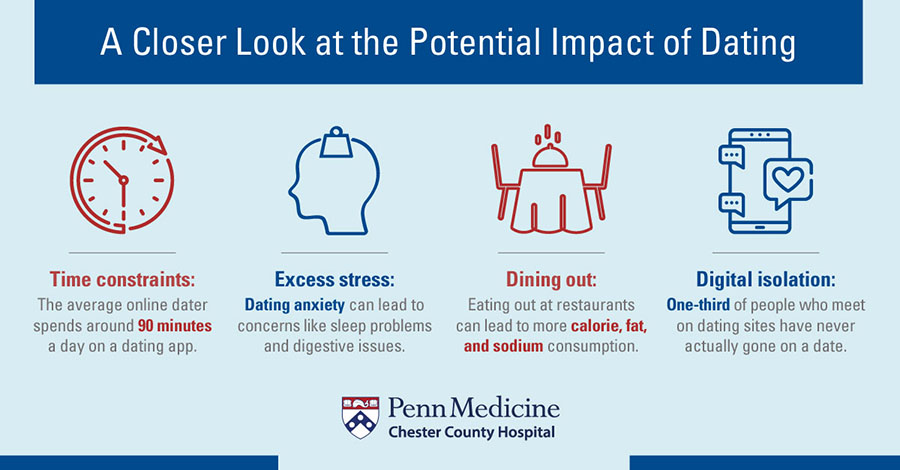 A Closer Look at the Potential Impact of Dating

Time constraints:
The average online dater spends around 90 minutes a day on a dating app.

Excess stress:
Dating anxiety can lead to concerns like sleep problems and digestive issues.

Dining out:
Eating out at restaurants can lead to more calorie, fat, and sodium consumption.

Digital isolation:
One-third of people who meet on dating sites have never actually gone on a date.

Penn Medicine
Chester County Hospital